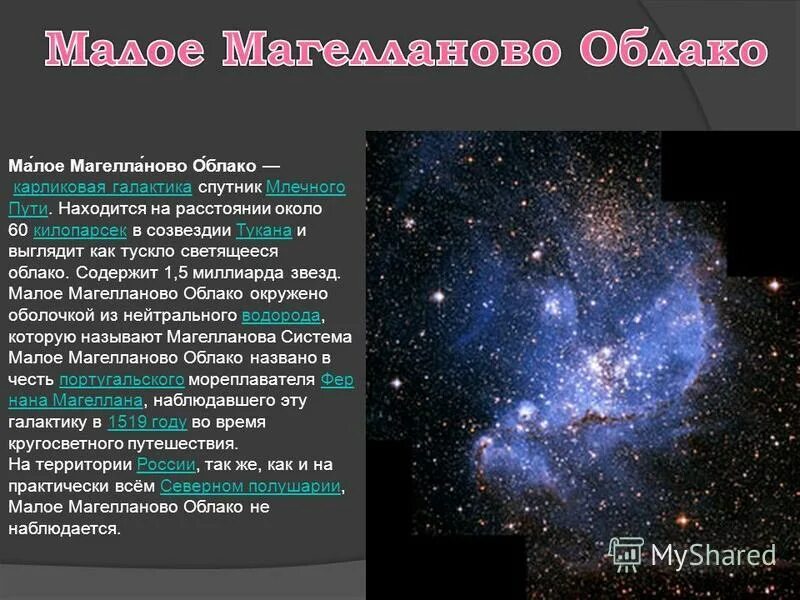 Малое Магелланово Облако

Ма́лое Магелла́ново О́блако — карликовая галактика спутник Млечного Пути. Находится на расстоянии около 60 килопарсек в созвездии Тукана и выглядит как тускло светящееся облако. Содержит 1,5 миллиарда звезд. Малое Магелланово Облако окружено оболочкой из нейтрального водорода, которую называют Магелланова Система Малое Магелланово Облако названо в честь португальского мореплавателя Фернана Магеллана, наблюдавшего эту галактику в 1519 году во время кругосветного путешествия.
На территории России, так же, как и на практически всём Северном полушарии, Малое Магелланово Облако не наблюдается.

MyShared